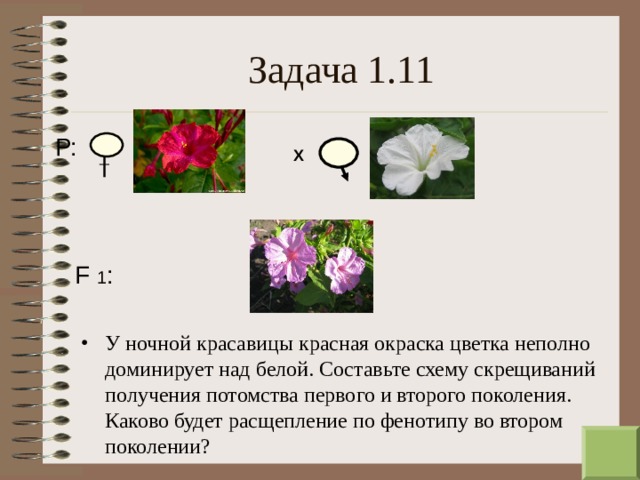 Задача 1.11

P: ♀ x ♂

F 1:

• У ночной красавицы красная окраска цветка неполно доминирует над белой. Составьте схему скрещиваний получения потомства первого и второго поколения. Каково будет расщепление по фенотипу во втором поколении?